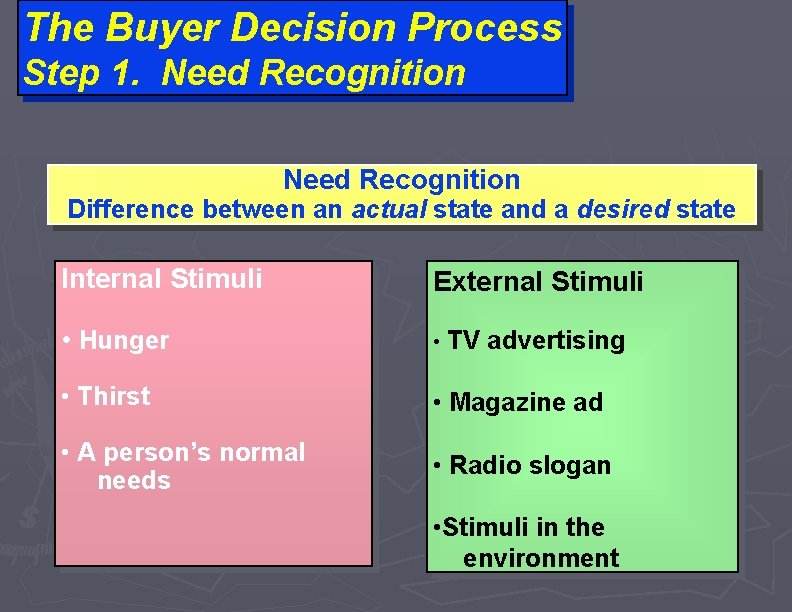 The Buyer Decision Process
Step 1. Need Recognition

Need Recognition
Difference between an actual state and a desired state

Internal Stimuli

• Hunger

• Thirst

• A person's normal needs

External Stimuli

• TV advertising

• Magazine ad

• Radio slogan

•Stimuli in the environment